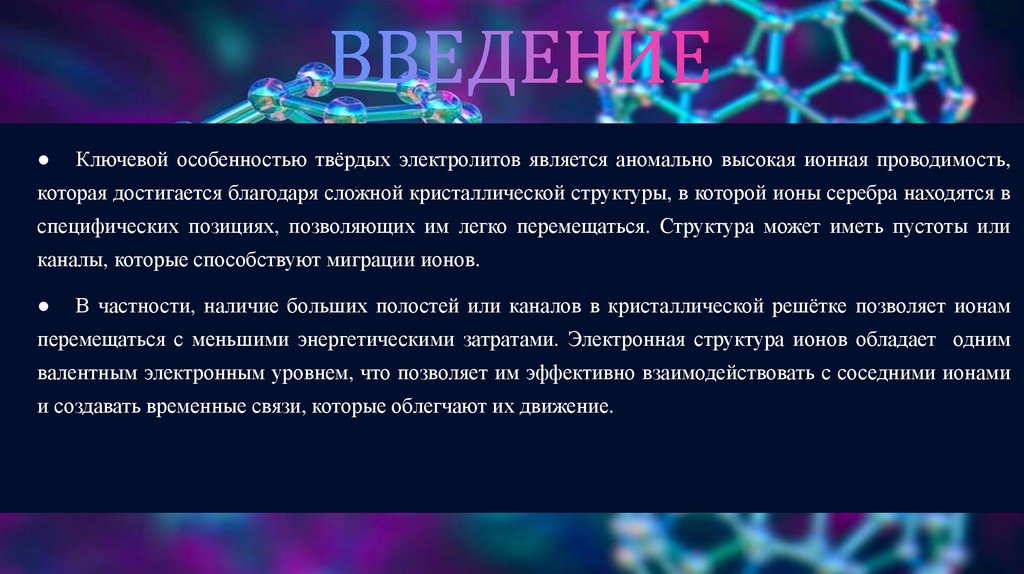 ВВЕДЕНИЕ

● Ключевой особенностью твёрдых электролитов является аномально высокая ионная проводимость, которая достигается благодаря сложной кристаллической структуры, в которой ионы серебра находятся в специфических позициях, позволяющих им легко перемещаться. Структура может иметь пустоты или каналы, которые способствуют миграции ионов.

● В частности, наличие больших полостей или каналов в кристаллической решётке позволяет ионам перемещаться с меньшими энергетическими затратами. Электронная структура ионов обладает одним валентным электронным уровнем, что позволяет им эффективно взаимодействовать с соседними ионами и создавать временные связи, которые облегчают их движение.